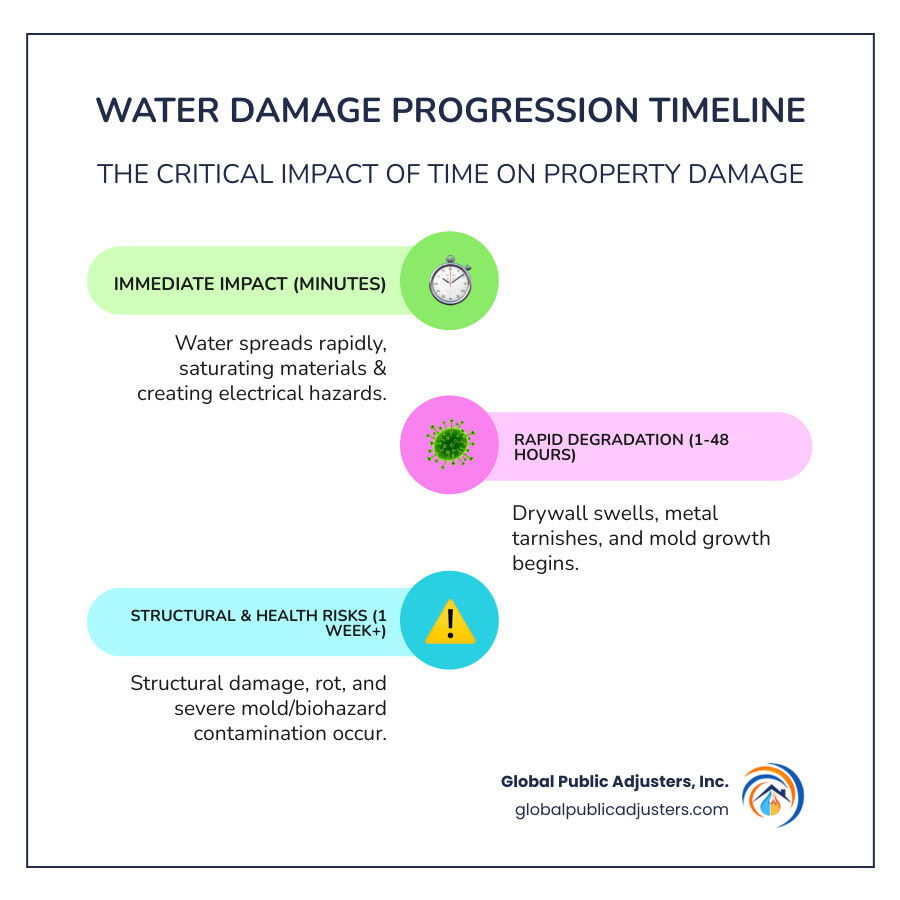 WATER DAMAGE PROGRESSION TIMELINE

THE CRITICAL IMPACT OF TIME ON PROPERTY DAMAGE

IMMEDIATE IMPACT (MINUTES)

Water spreads rapidly, saturating materials & creating electrical hazards.

RAPID DEGRADATION (1-48 HOURS)

Drywall swells, metal tarnishes, and mold growth begins.

STRUCTURAL & HEALTH RISKS (1 WEEK+)

Structural damage, rot, and severe mold/biohazard contamination occur.

Global Public Adjusters, Inc.
globalpublicadjusters.com